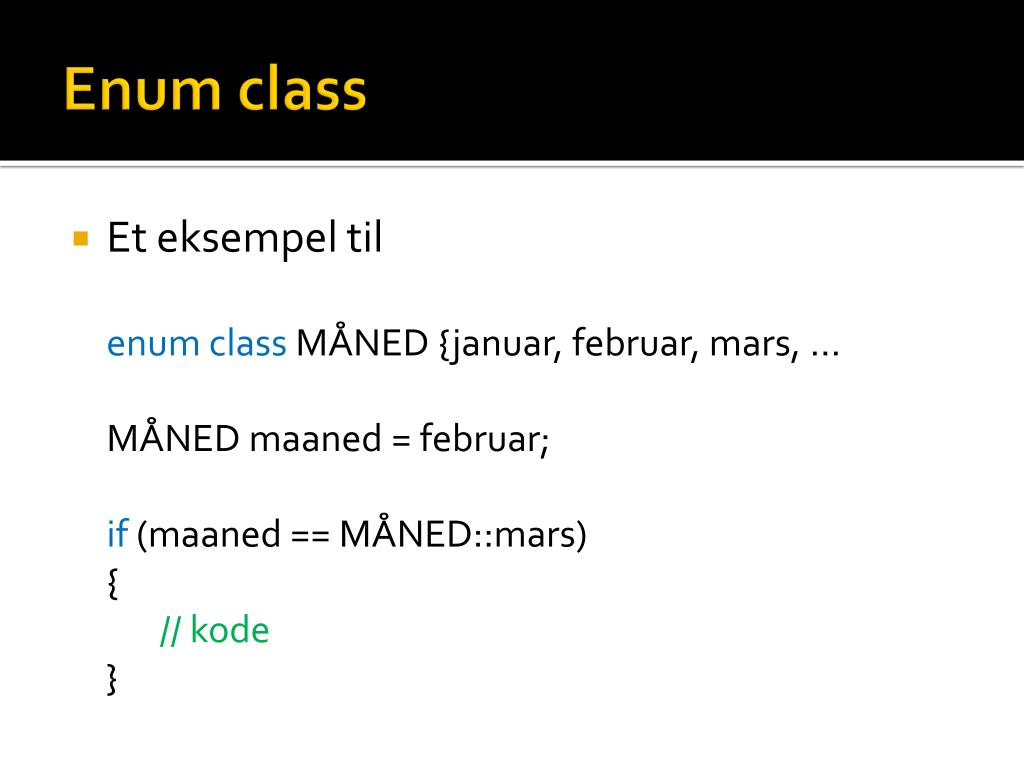 Enum class

Et eksempel til

enum class MÅNED {januar, februar, mars, …

MÅNED maaned = februar;

if (maaned == MÅNED::mars)
{
// kode
}